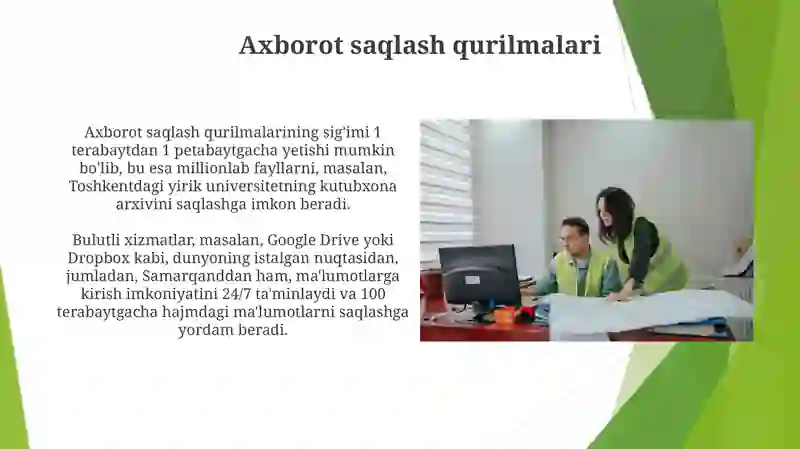 Axborot saqlash qurilmalari

Axborot saqlash qurilmalarining sig'imi 1 terabaytdan 1 petabaytgacha yetishi mumkin bo'lib, bu esa millionlab fayllarni, masalan, Toshkentdagi yirik universitetning kutubxona arxivini saqlashga imkon beradi.

Bulutli xizmatlar, masalan, Google Drive yoki Dropbox kabi, dunyoning istalgan nuqtasidan, jumladan, Samarqanddan ham, ma'lumotlarga kirish imkoniyatini 24/7 ta'minlaydi va 100 terabaytgacha hajmdagi ma'lumotlarni saqlashga yordam beradi.